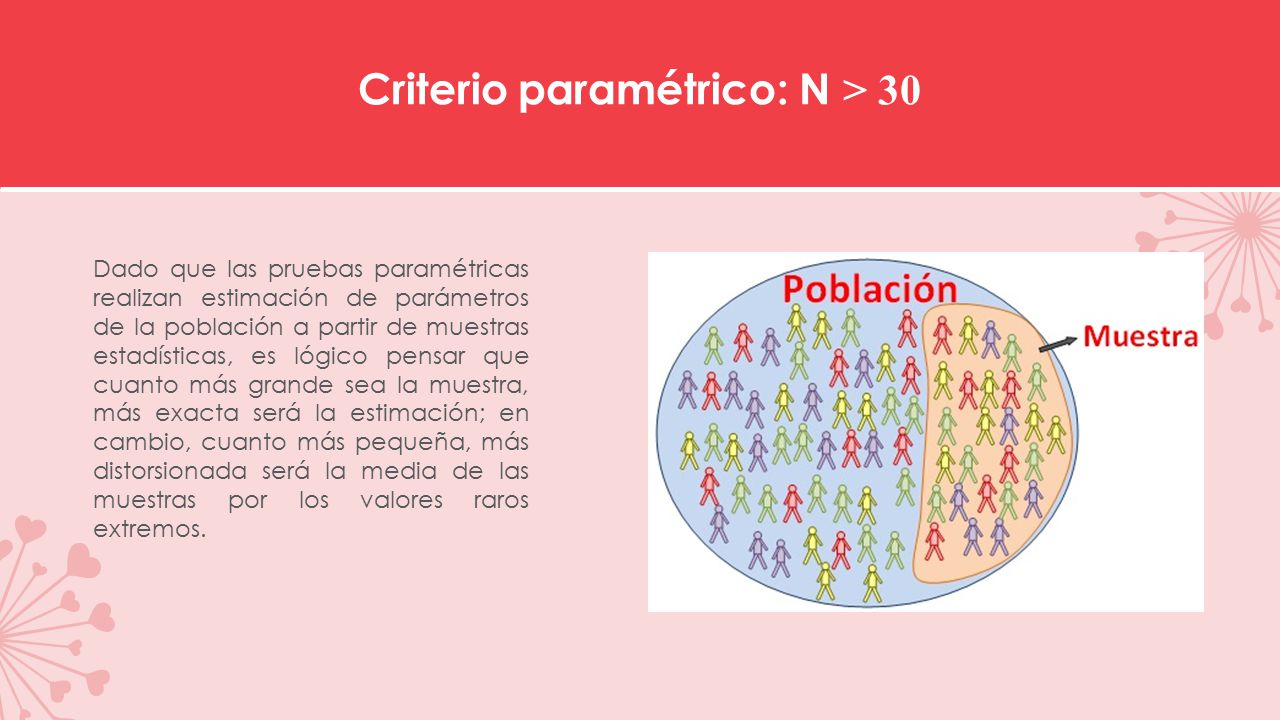 Criterio paramétrico: N $> 30$

Dado que las pruebas paramétricas realizan estimación de parámetros de la población a partir de muestras estadísticas, es lógico pensar que cuanto más grande sea la muestra, más exacta será la estimación; en cambio, cuanto más pequeña, más distorsionada será la media de las muestras por los valores raros extremos.

Población

Muestra